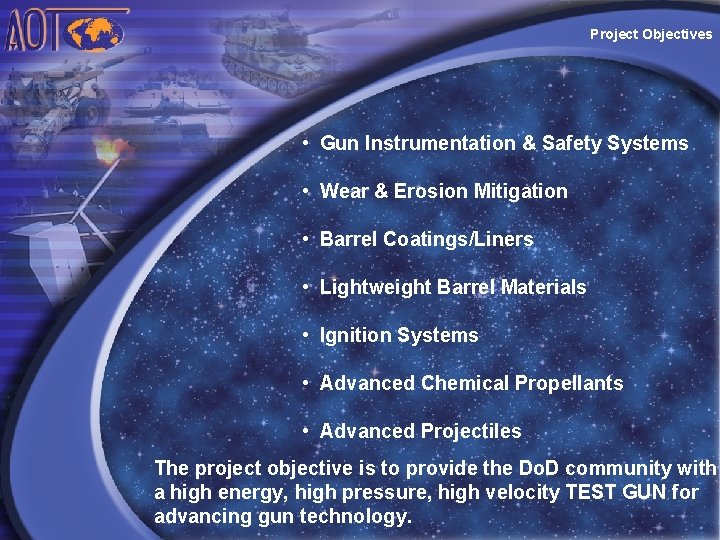 AOT

Project Objectives

• Gun Instrumentation & Safety Systems

• Wear & Erosion Mitigation

• Barrel Coatings/Liners

• Lightweight Barrel Materials

• Ignition Systems

• Advanced Chemical Propellants

• Advanced Projectiles

The project objective is to provide the DoD community with a high energy, high pressure, high velocity TEST GUN for advancing gun technology.